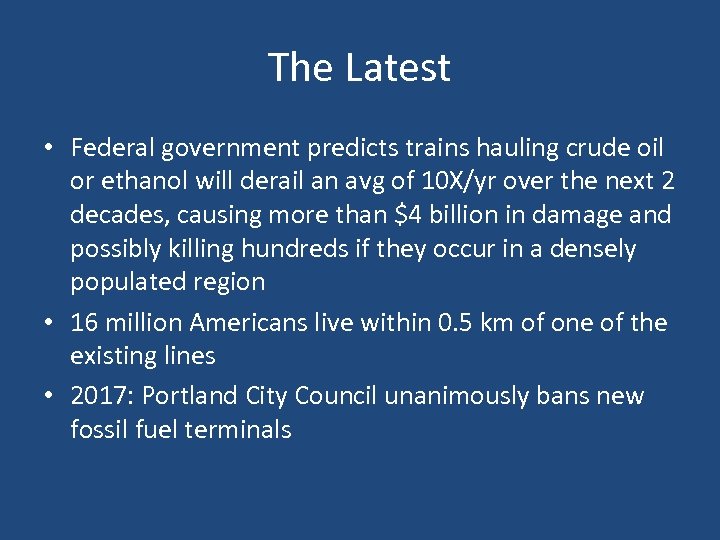 The Latest

• Federal government predicts trains hauling crude oil or ethanol will derail an avg of 10X/yr over the next 2 decades, causing more than \$4 billion in damage and possibly killing hundreds if they occur in a densely populated region

• 16 million Americans live within 0.5 km of one of the existing lines

• 2017: Portland City Council unanimously bans new fossil fuel terminals